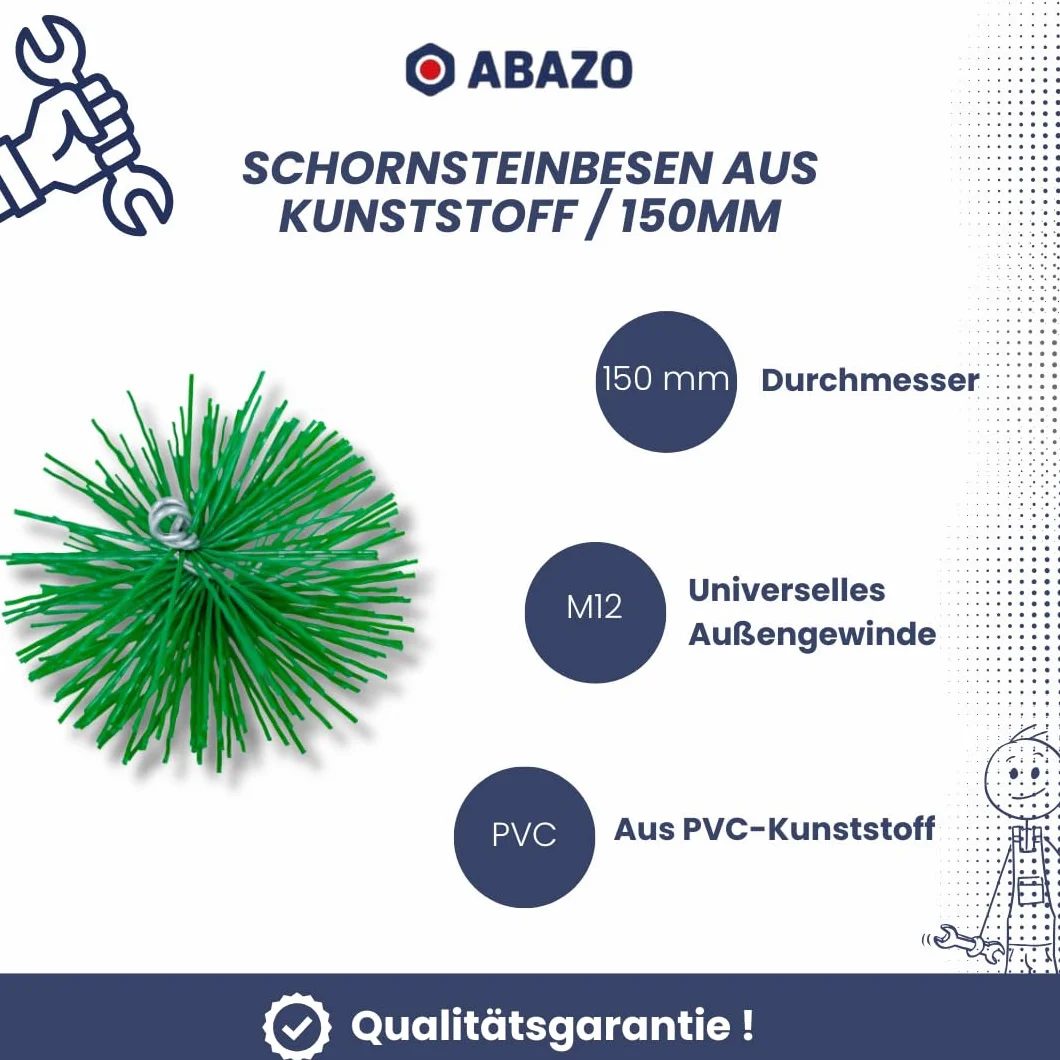 ABAZO

SCHORNSTEINBESEN AUS KUNSTSTOFF / 150MM

150 mm Durchmesser

M12 Universelles Außengewinde

PVC Aus PVC-Kunststoff

Qualitätsgarantie !